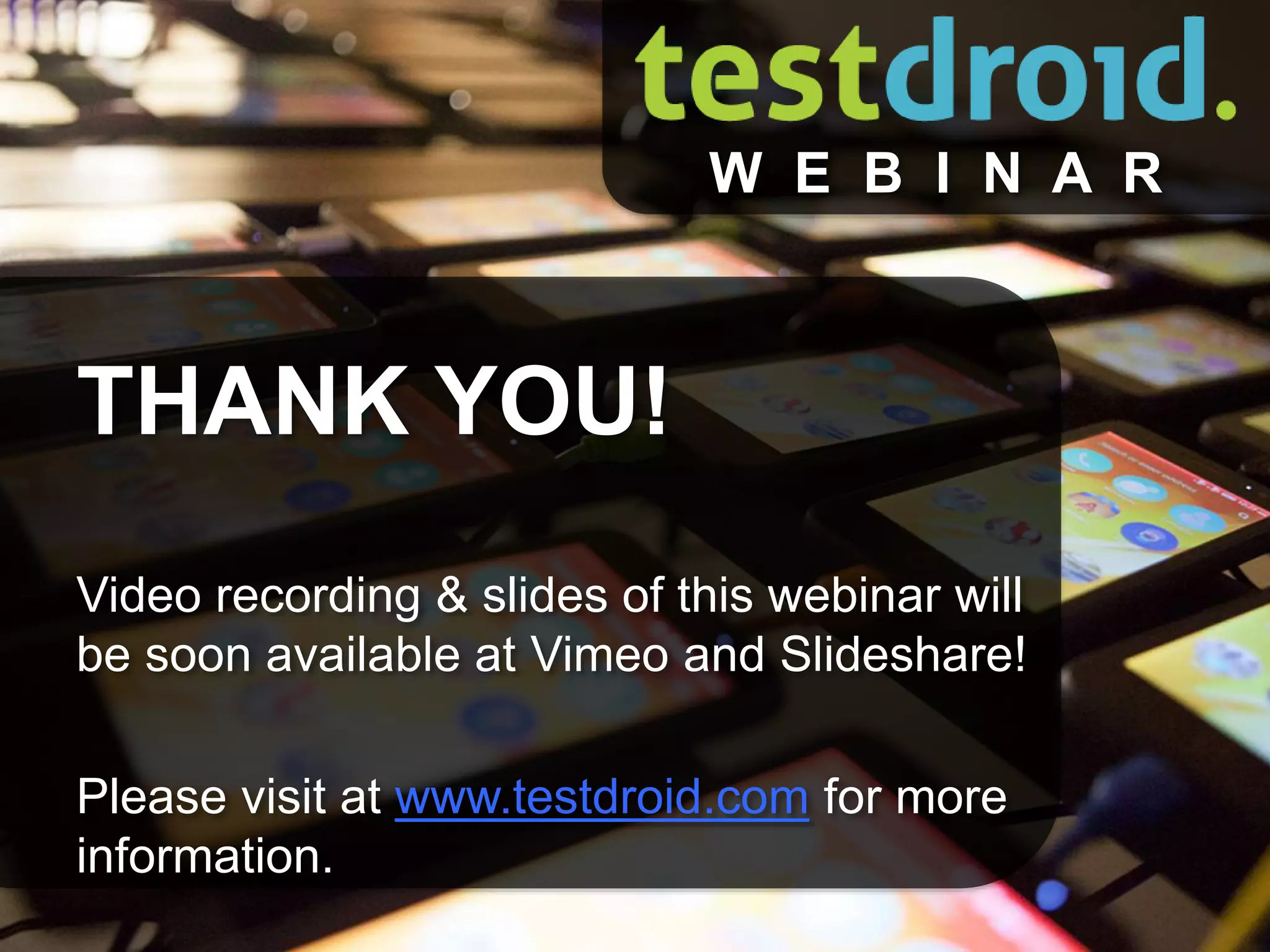 testdroid.
WEBINAR

THANK YOU!

Video recording & slides of this webinar will be soon available at Vimeo and Slideshare!

Please visit at www.testdroid.com for more information.